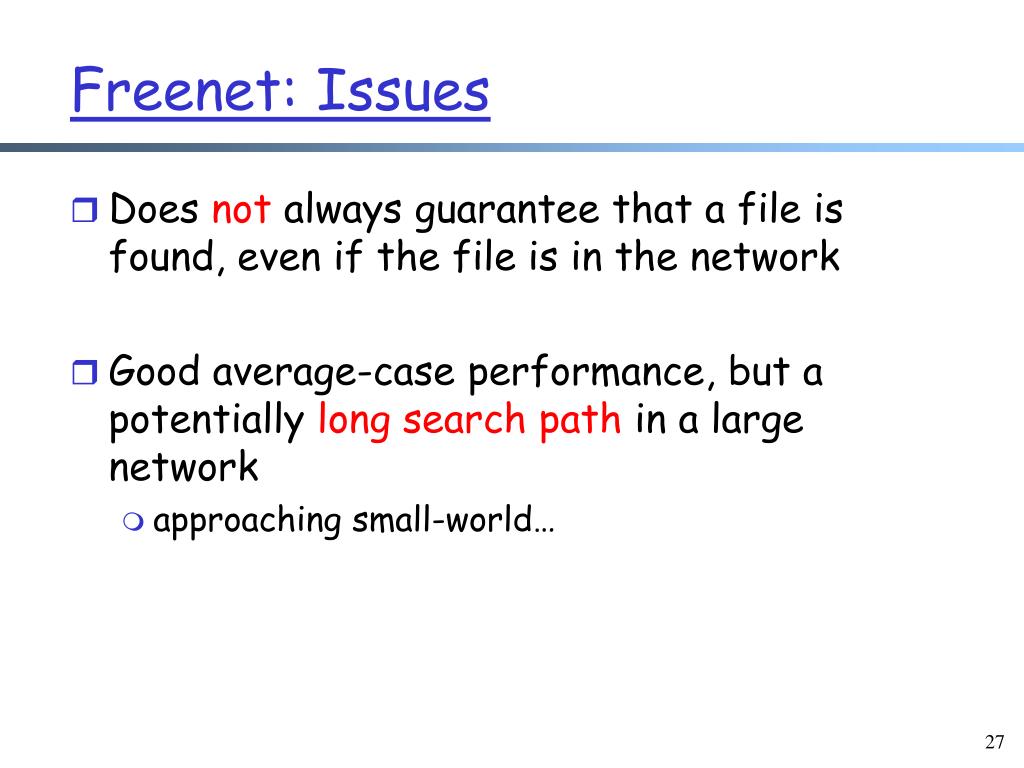 Freenet: Issues

Does not always guarantee that a file is found, even if the file is in the network

Good average-case performance, but a potentially long search path in a large network

approaching small-world…

27